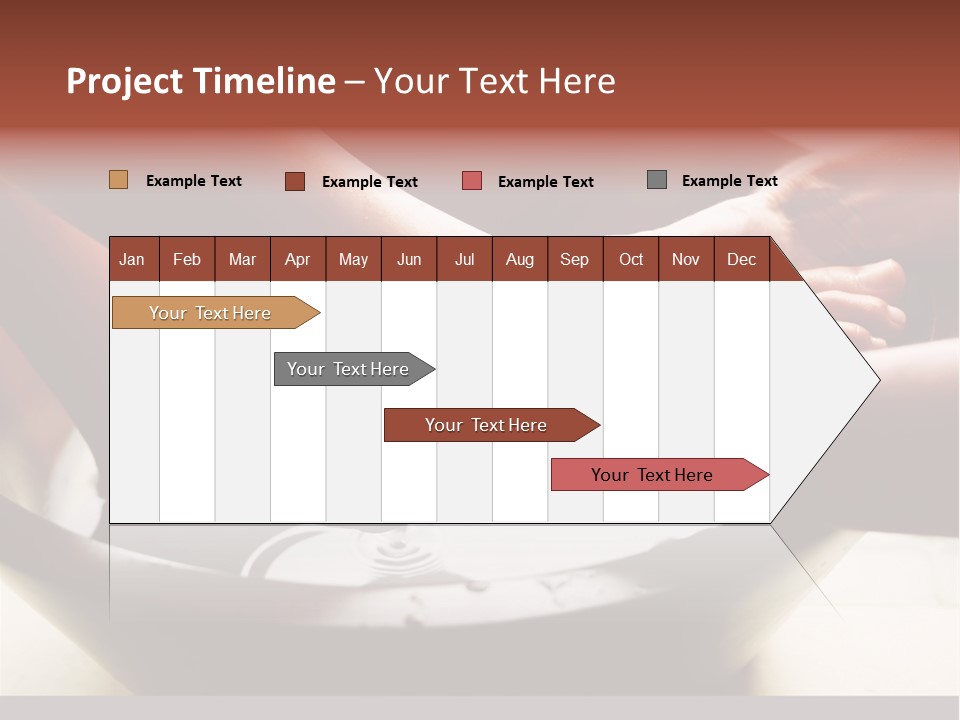 Project Timeline – Your Text Here

Example Text Example Text Example Text Example Text

| Jan | Feb | Mar | Apr | May | Jun | Jul | Aug | Sep | Oct | Nov | Dec |
|---|---|---|---|---|---|---|---|---|---|---|---|

Your Text Here

Your Text Here

Your Text Here

Your Text Here